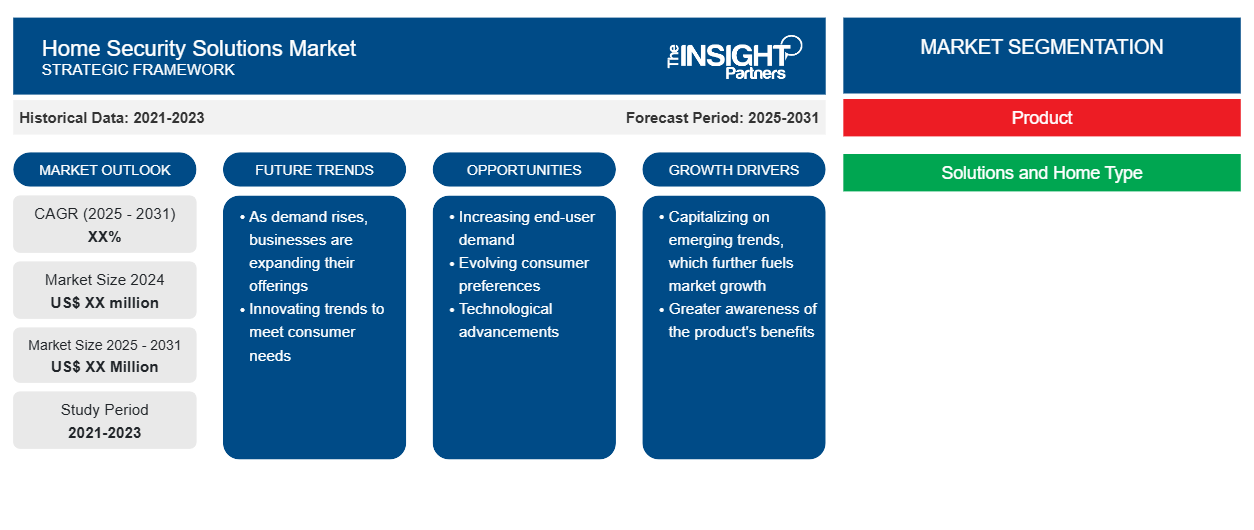 Home Security Solutions Market
STRATEGIC FRAMEWORK

The INSIGHT Partners

Historical Data: 2021-2023

Forecast Period: 2025-2031

MARKET OUTLOOK

CAGR (2025 - 2031)
XX%

Market Size 2024
US$ XX million

Market Size 2025 - 2031
US$ XX Million

Study Period
2021-2023

FUTURE TRENDS

• As demand rises, businesses are expanding their offerings
• Innovating trends to meet consumer needs

OPPORTUNITIES

• Increasing end-user demand
• Evolving consumer preferences
• Technological advancements

GROWTH DRIVERS

• Capitalizing on emerging trends, which further fuels market growth
• Greater awareness of the product's benefits

MARKET SEGMENTATION

Product

Solutions and Home Type